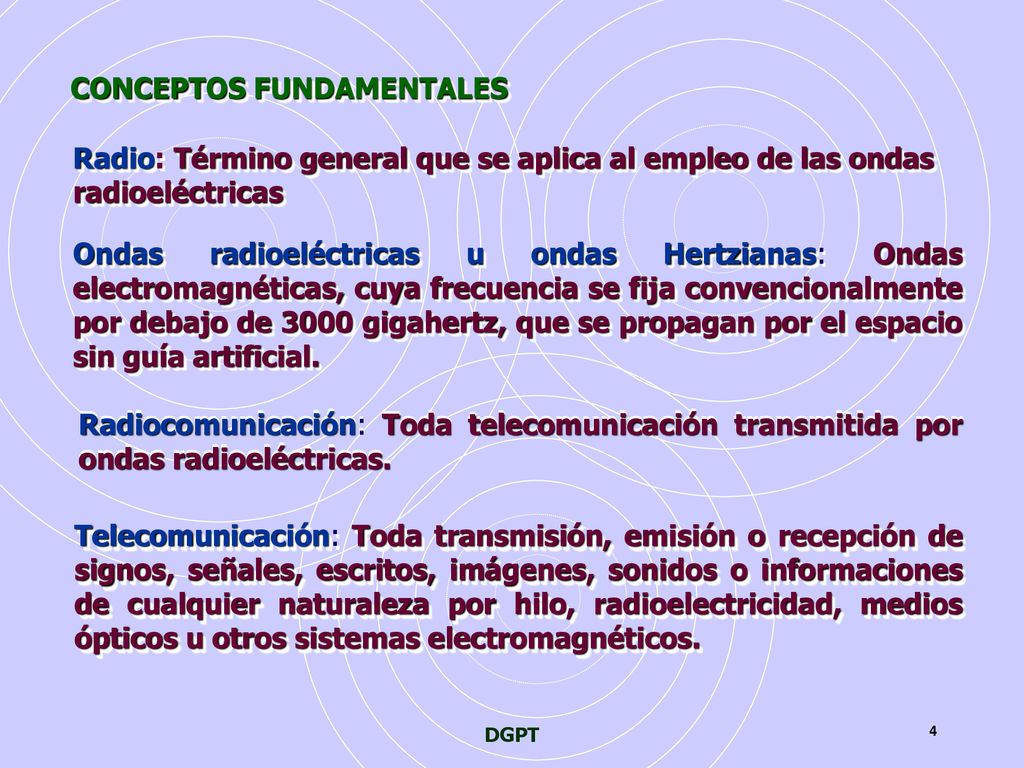 CONCEPTOS FUNDAMENTALES

Radio: Término general que se aplica al empleo de las ondas radioeléctricas

Ondas radioeléctricas u ondas Hertzianas: Ondas electromagnéticas, cuya frecuencia se fija convencionalmente por debajo de 3000 gigahertz, que se propagan por el espacio sin guía artificial.

Radiocomunicación: Toda telecomunicación transmitida por ondas radioeléctricas.

Telecomunicación: Toda transmisión, emisión o recepción de signos, señales, escritos, imágenes, sonidos o informaciones de cualquier naturaleza por hilo, radioelectricidad, medios ópticos u otros sistemas electromagnéticos.

DGPT

4